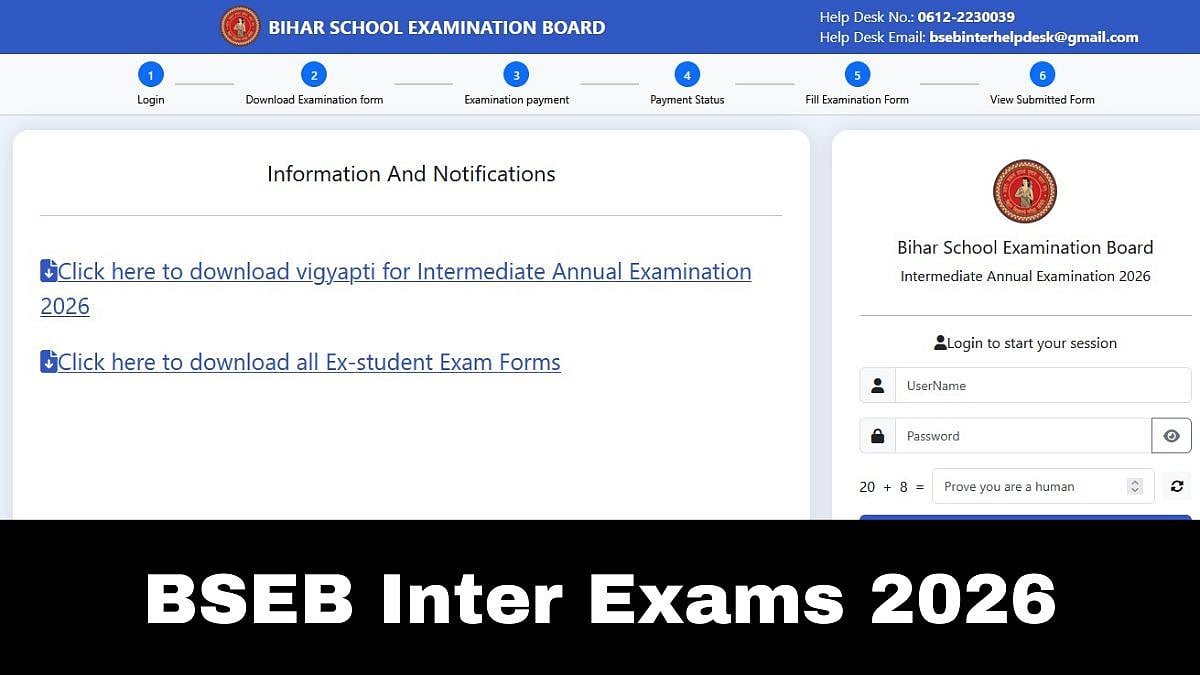 BIHAR SCHOOL EXAMINATION BOARD

Help Desk No.: 0612-2230039
Help Desk Email: bsebinterhelpdesk@gmail.com

1 Login
2 Download Examination form
3 Examination payment
4 Payment Status
5 Fill Examination Form
6 View Submitted Form

Information And Notifications

Click here to download vigyapti for Intermediate Annual Examination 2026

Click here to download all Ex-student Exam Forms

Bihar School Examination Board
Intermediate Annual Examination 2026

Login to start your session

UserName

Password

20 + 8 =

Prove you are a human

BSEB Inter Exams 2026